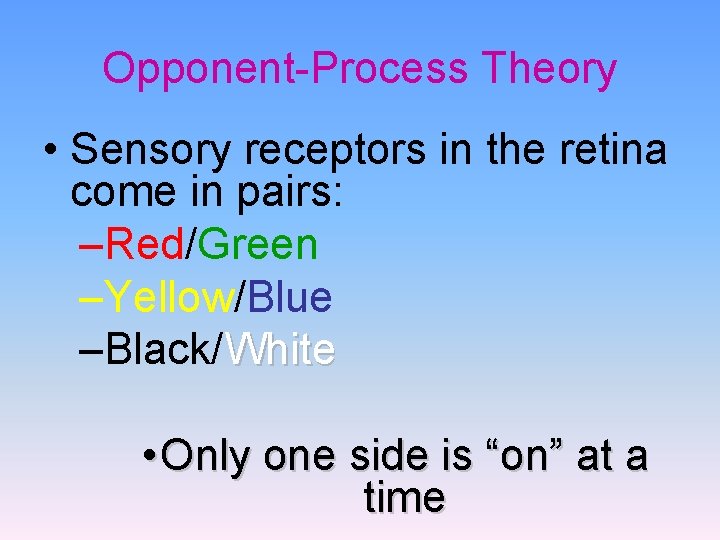 Opponent-Process Theory

• Sensory receptors in the retina come in pairs:

–Red/Green

–Yellow/Blue

–Black/White

•Only one side is “on” at a time